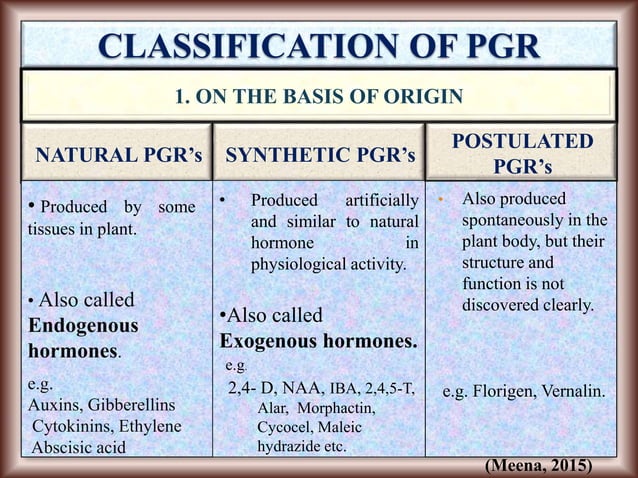 CLASSIFICATION OF PGR

1. ON THE BASIS OF ORIGIN

| NATURAL PGR's | SYNTHETIC PGR's | POSTULATED PGR's |
|---|---|---|
| • Produced by some tissues in plant. • Also called **Endogenous hormones**. e.g. Auxins, Gibberellins Cytokinins, Ethylene Abscisic acid | • Produced artificially and similar to natural hormone in physiological activity. •Also called **Exogenous hormones.** e.g. 2,4- D, NAA, IBA, 2,4,5-T, Alar, Morphactin, Cycocel, Maleic hydrazide etc. | • Also produced spontaneously in the plant body, but their structure and function is not discovered clearly. e.g. Florigen, Vernalin. |

(Meena, 2015)